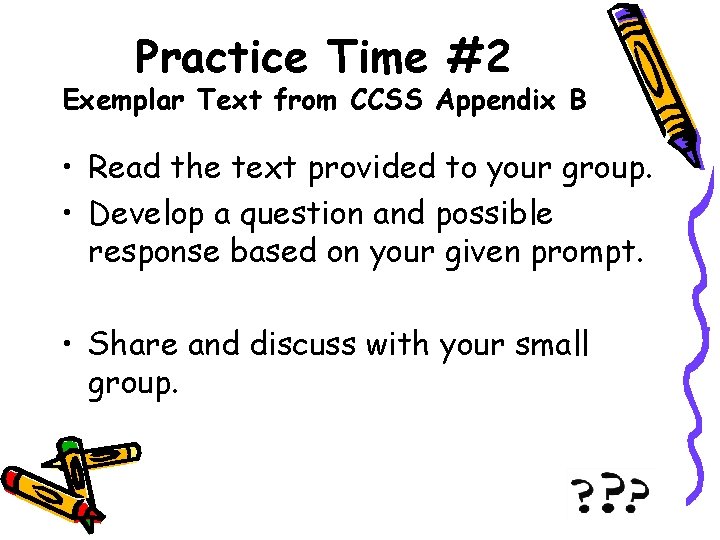 Practice Time #2
Exemplar Text from CCSS Appendix B

• Read the text provided to your group.
• Develop a question and possible response based on your given prompt.

• Share and discuss with your small group.

???